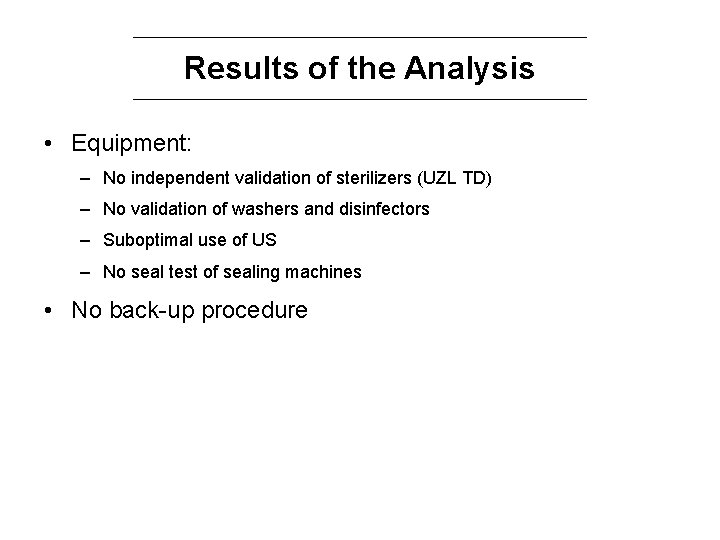 Results of the Analysis

• Equipment:
  – No independent validation of sterilizers (UZL TD)
  – No validation of washers and disinfectors
  – Suboptimal use of US
  – No seal test of sealing machines
• No back-up procedure